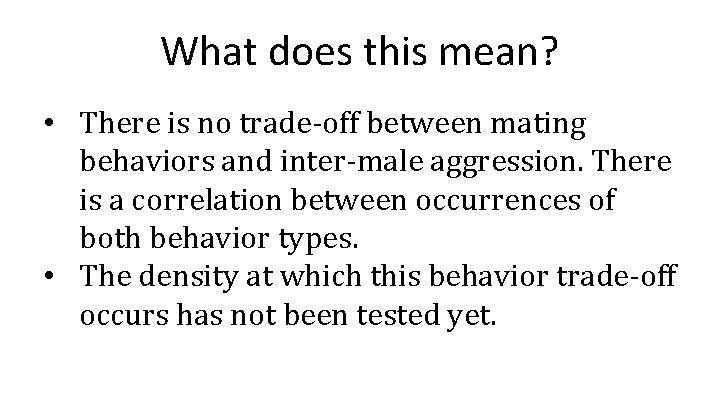 What does this mean?

• There is no trade-off between mating behaviors and inter-male aggression. There is a correlation between occurrences of both behavior types.
• The density at which this behavior trade-off occurs has not been tested yet.